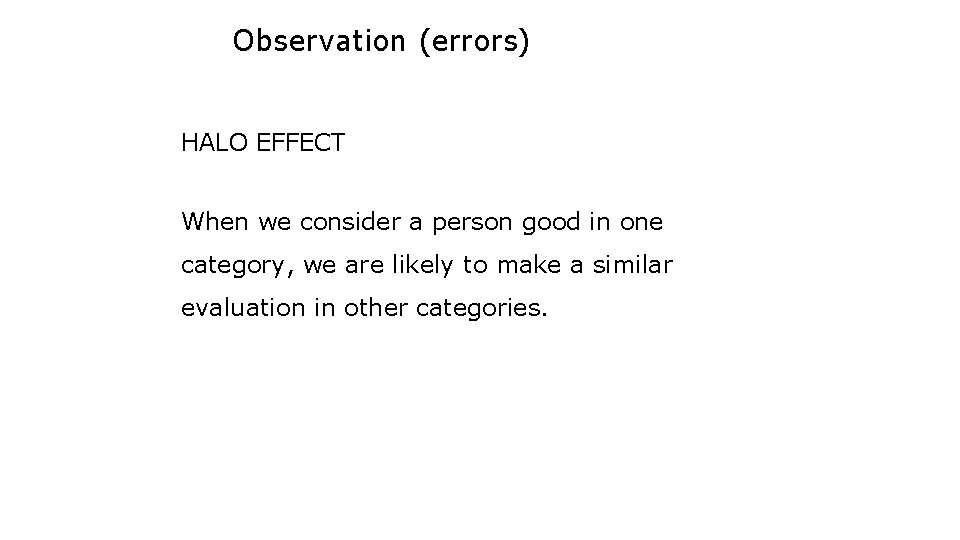 Observation (errors)

HALO EFFECT

When we consider a person good in one category, we are likely to make a similar evaluation in other categories.